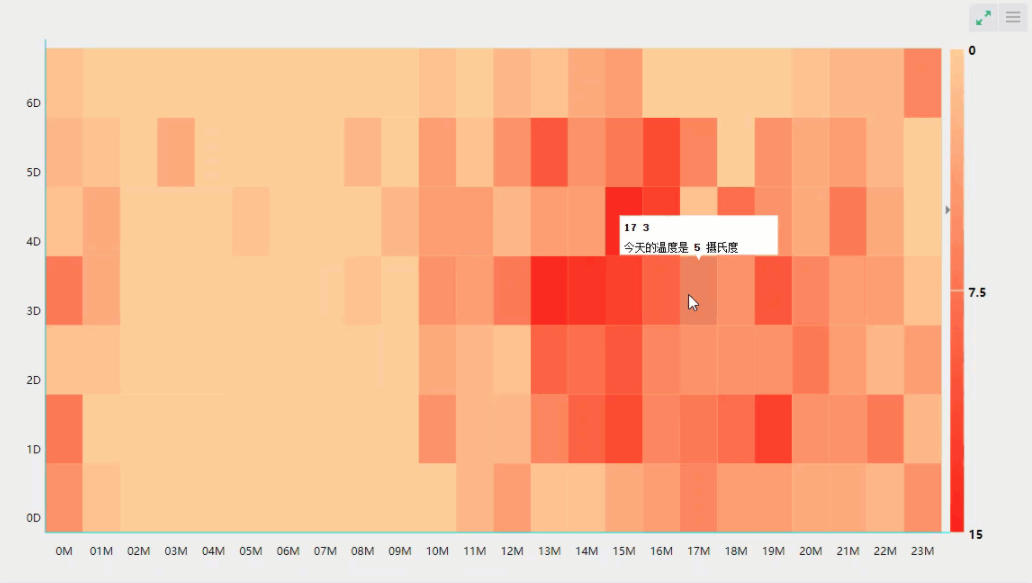 6D
5D
4D
3D
2D
1D
0D

0M 01M 02M 03M 04M 05M 06M 07M 08M 09M 10M 11M 12M 13M 14M 15M 16M 17M 18M 19M 20M 21M 22M 23M

17 3
今天的温度是 5 摄氏度

0
7.5
15